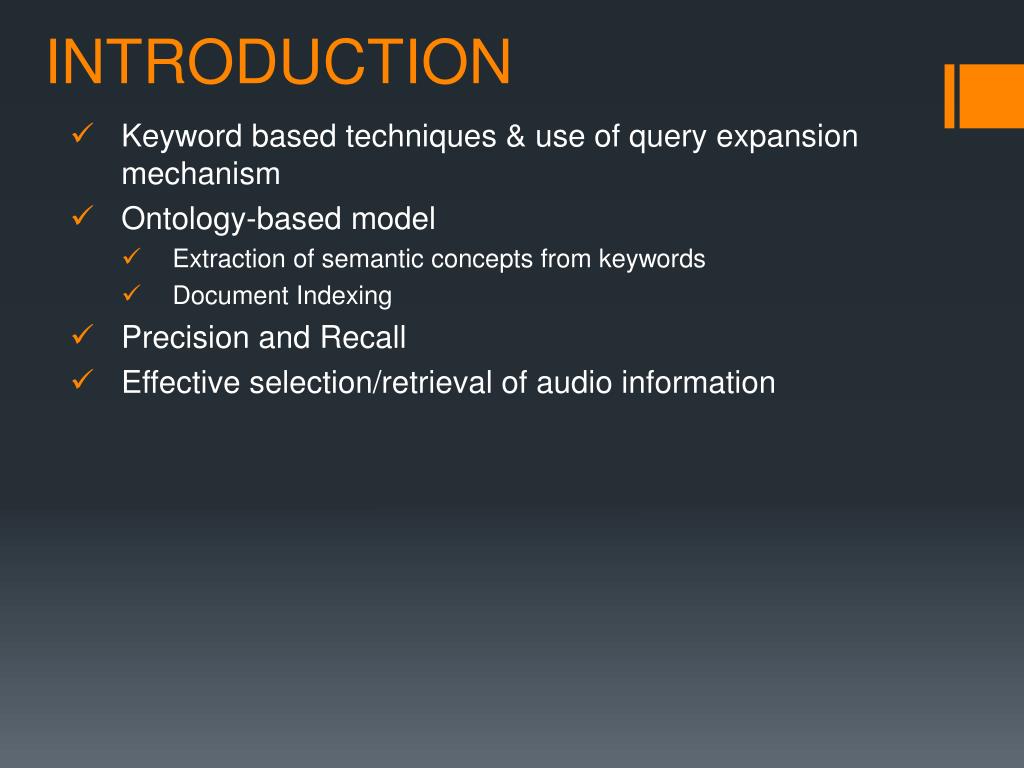 INTRODUCTION

✓ Keyword based techniques & use of query expansion mechanism
✓ Ontology-based model
  ✓ Extraction of semantic concepts from keywords
  ✓ Document Indexing
✓ Precision and Recall
✓ Effective selection/retrieval of audio information